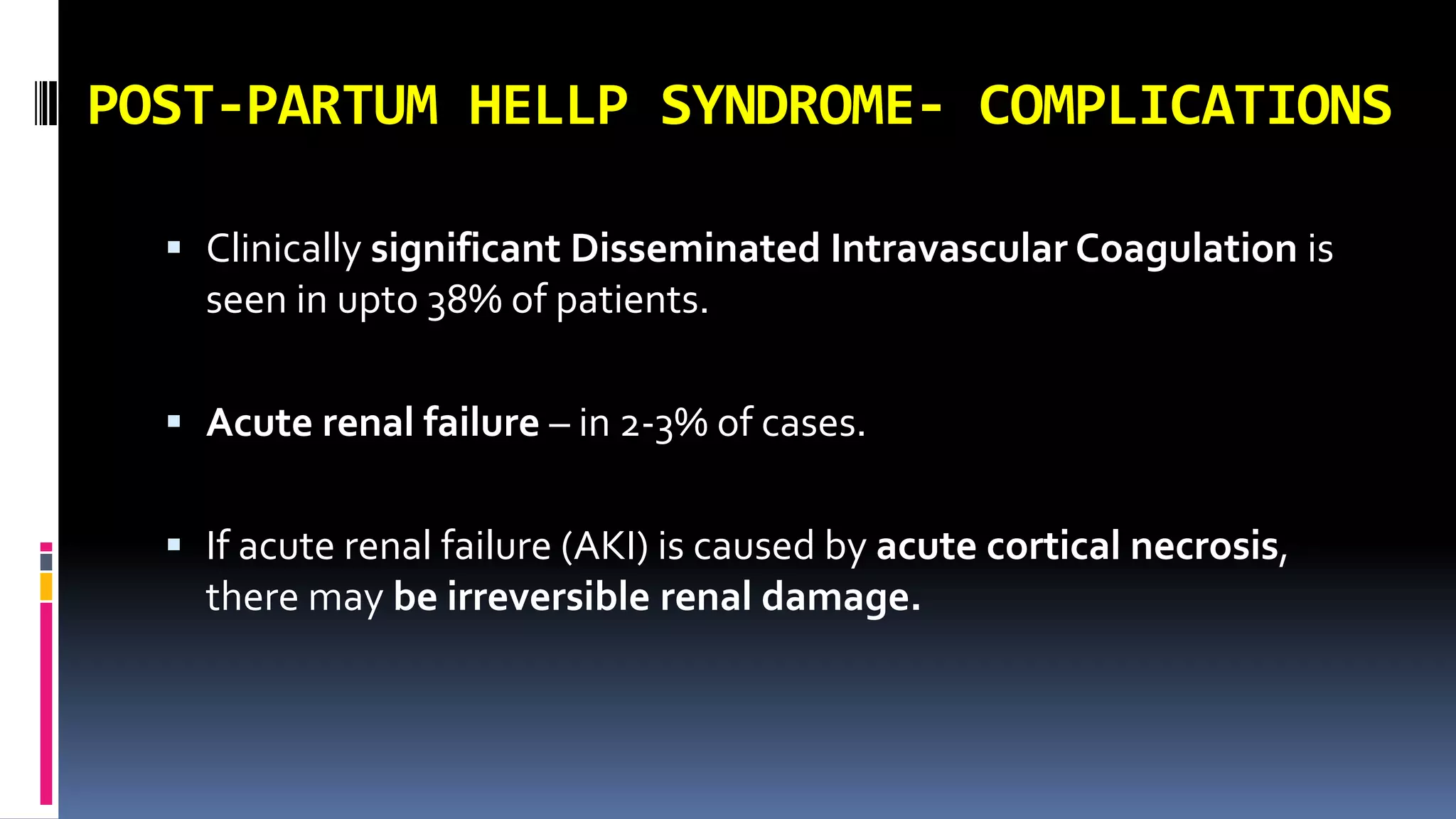 POST-PARTUM HELLP SYNDROME- COMPLICATIONS

▪ Clinically significant Disseminated Intravascular Coagulation is seen in upto 38% of patients.

▪ Acute renal failure – in 2-3% of cases.

▪ If acute renal failure (AKI) is caused by acute cortical necrosis, there may be irreversible renal damage.